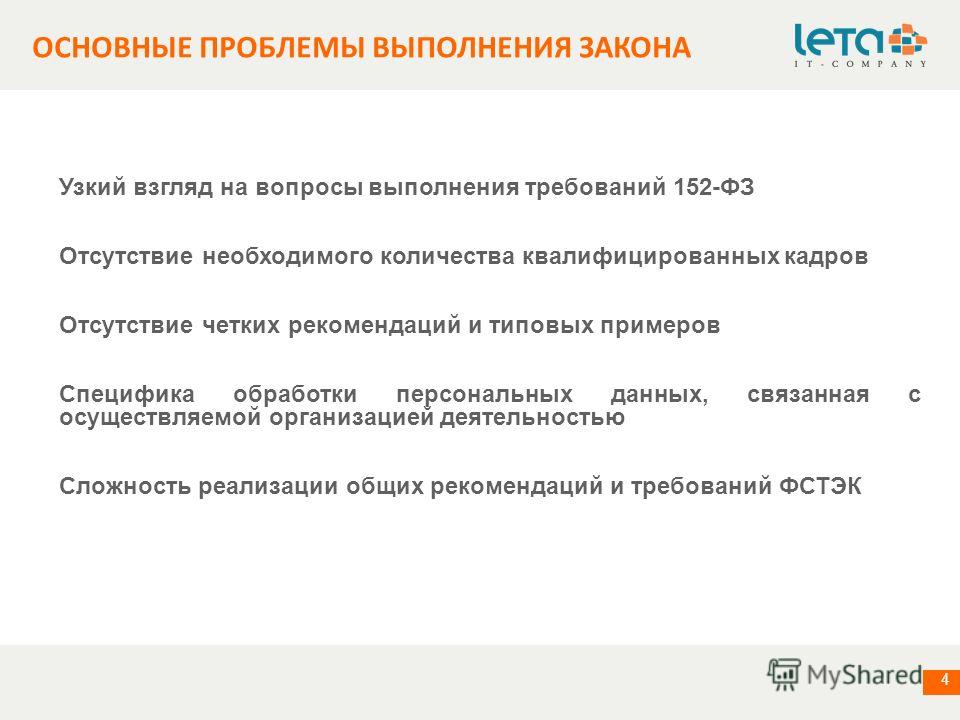 ОСНОВНЫЕ ПРОБЛЕМЫ ВЫПОЛНЕНИЯ ЗАКОНА

leta
IT-COMPANY

Узкий взгляд на вопросы выполнения требований 152-ФЗ

Отсутствие необходимого количества квалифицированных кадров

Отсутствие четких рекомендаций и типовых примеров

Специфика обработки персональных данных, связанная с осуществляемой организацией деятельностью

Сложность реализации общих рекомендаций и требований ФСТЭК

MyShared

4